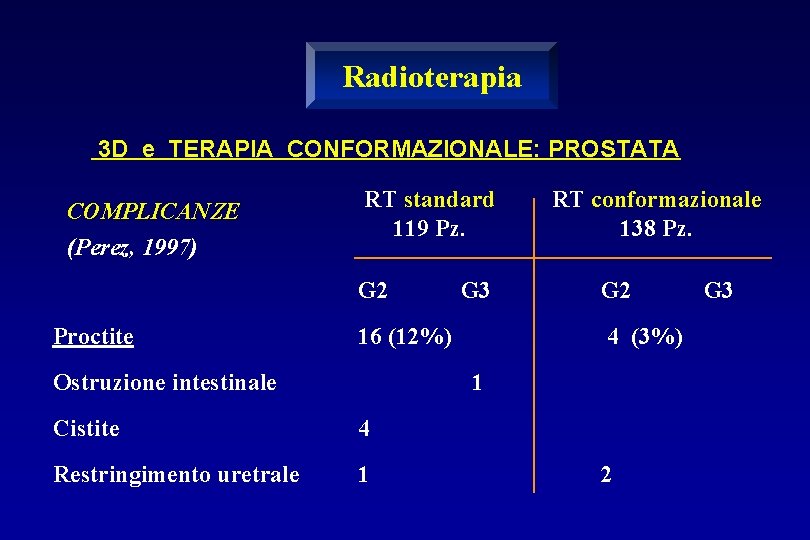 Radioterapia

3D e TERAPIA CONFORMAZIONALE: PROSTATA

| COMPLICANZE (Perez, 1997) | RT standard 119 Pz. | | RT conformazionale 138 Pz. | |
|---|---|---|---|---|
| | G2 | G3 | G2 | G3 |
| Proctite | 16 (12%) | | 4 (3%) | |
| Ostruzione intestinale | | 1 | | |
| Cistite | 4 | | | |
| Restringimento uretrale | 1 | | 2 | |